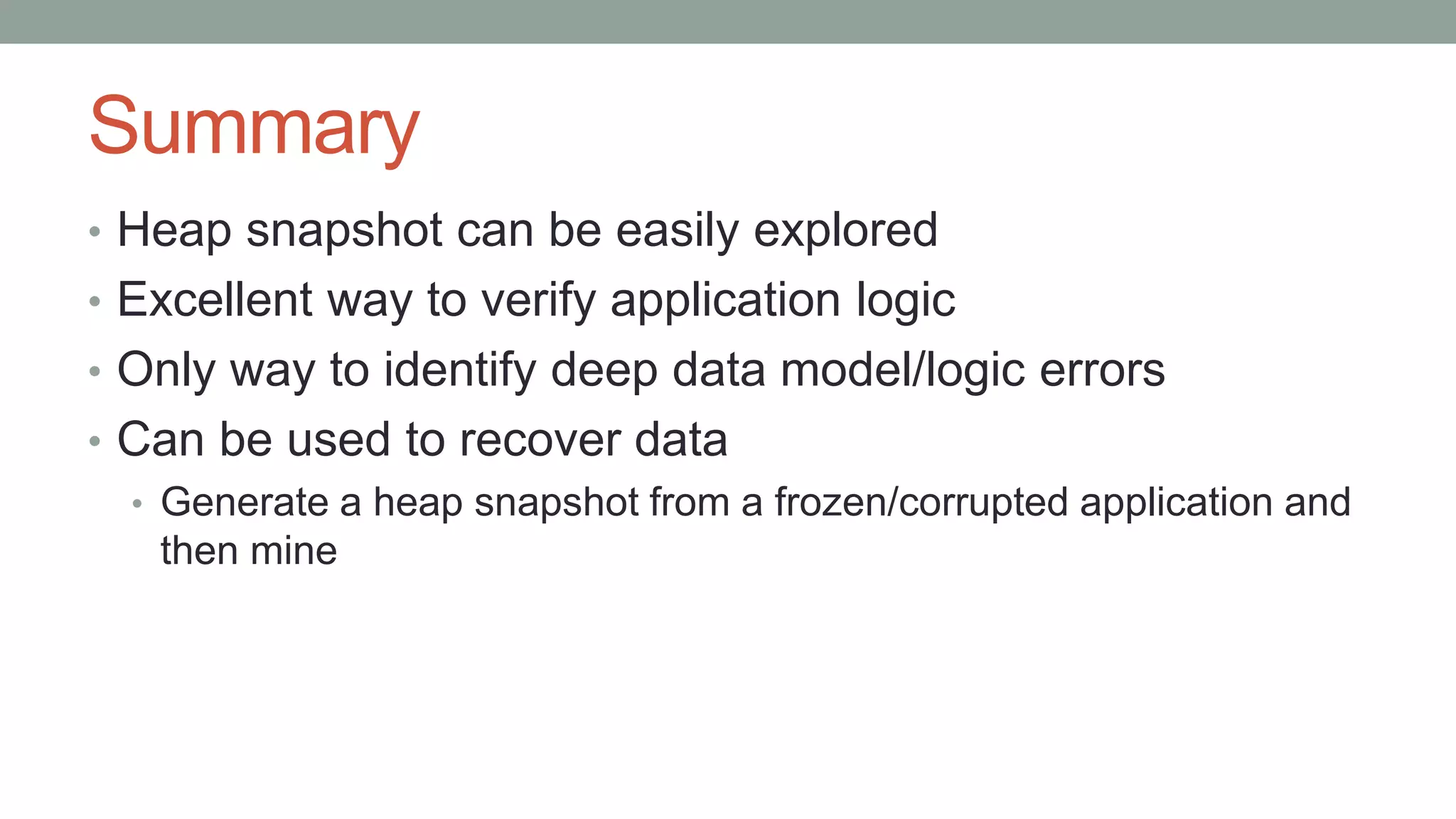 Summary

• Heap snapshot can be easily explored
• Excellent way to verify application logic
• Only way to identify deep data model/logic errors
• Can be used to recover data
  • Generate a heap snapshot from a frozen/corrupted application and then mine